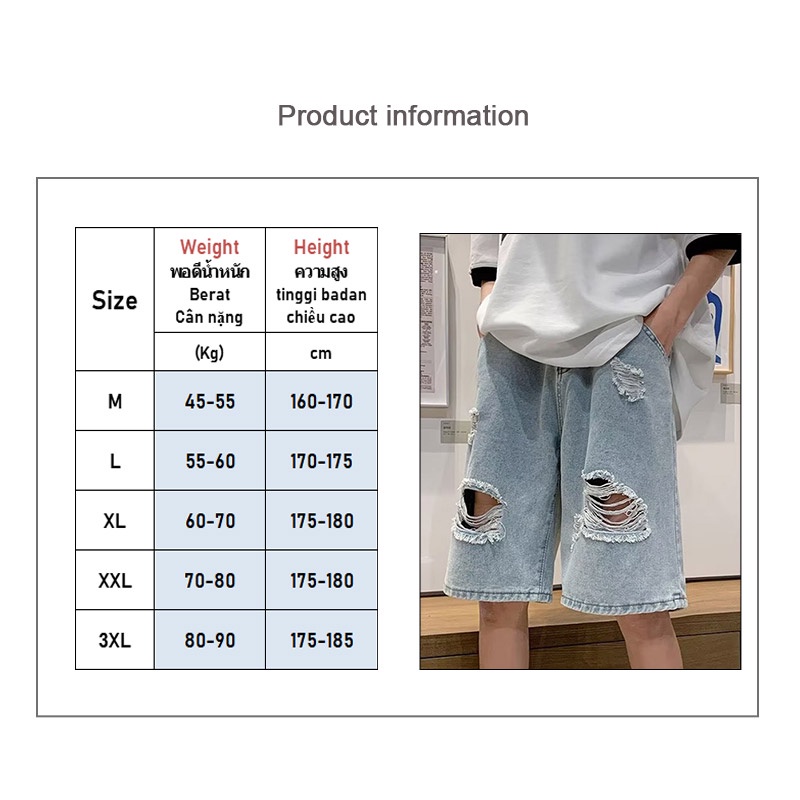 Product information

| Size | Weight พอดีน้ำหนัก Berat Cân nặng | Height ความสูง tinggi badan chiều cao |
|---|---|---|
| | (Kg) | cm |
| M | 45-55 | 160-170 |
| L | 55-60 | 170-175 |
| XL | 60-70 | 175-180 |
| XXL | 70-80 | 175-180 |
| 3XL | 80-90 | 175-185 |